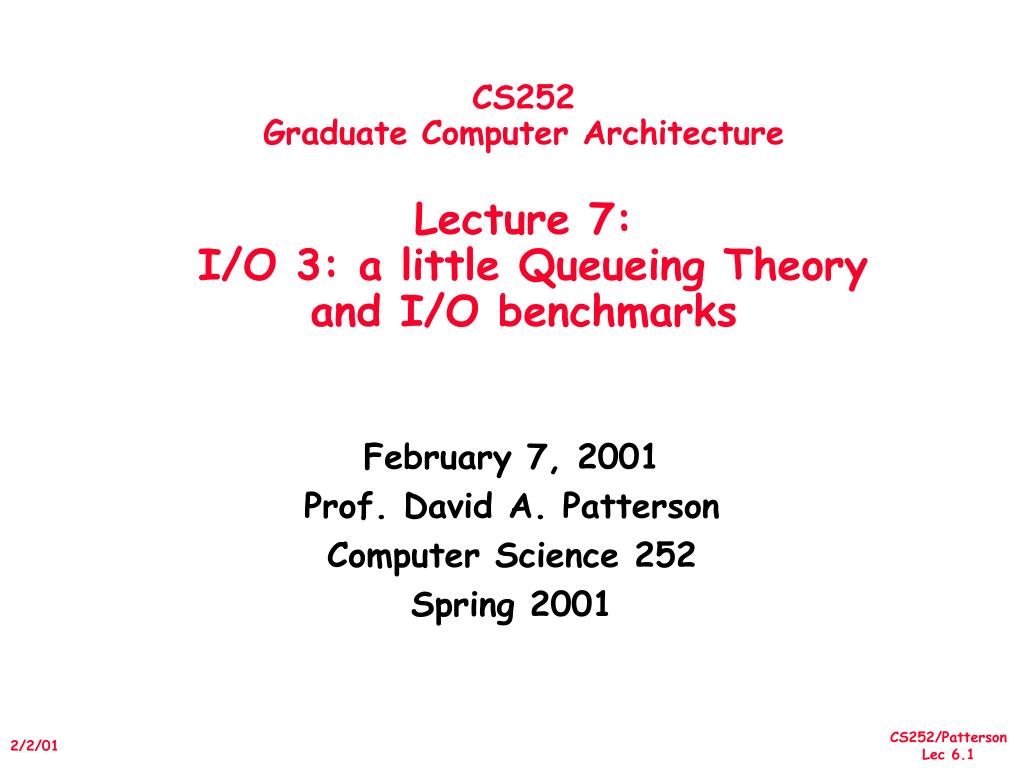 CS252
Graduate Computer Architecture

Lecture 7:
I/O 3: a little Queueing Theory and I/O benchmarks

February 7, 2001
Prof. David A. Patterson
Computer Science 252
Spring 2001

2/2/01

CS252/Patterson
Lec 6.1